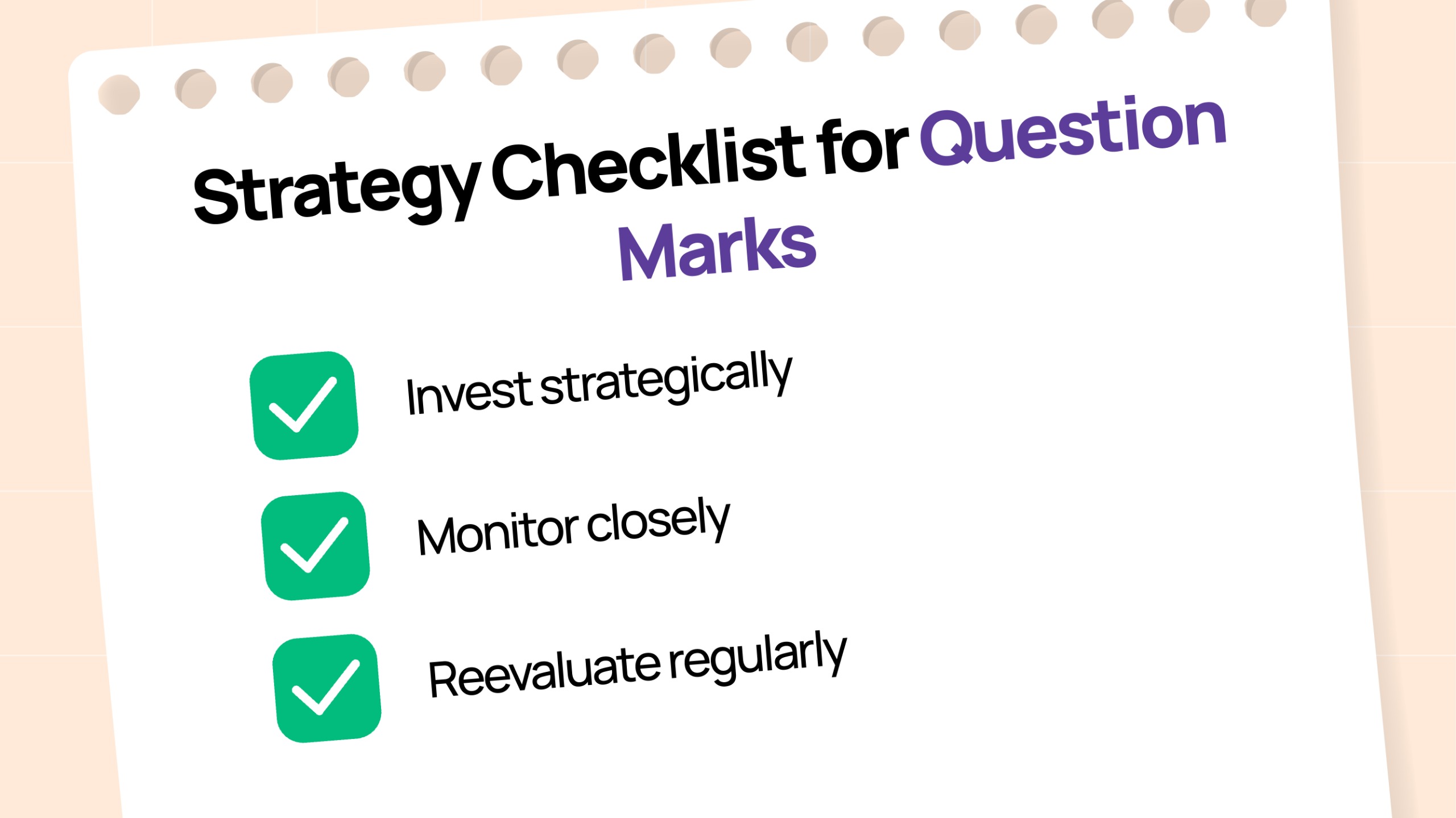 Strategy Checklist for Question Marks

Invest strategically

Monitor closely

Reevaluate regularly